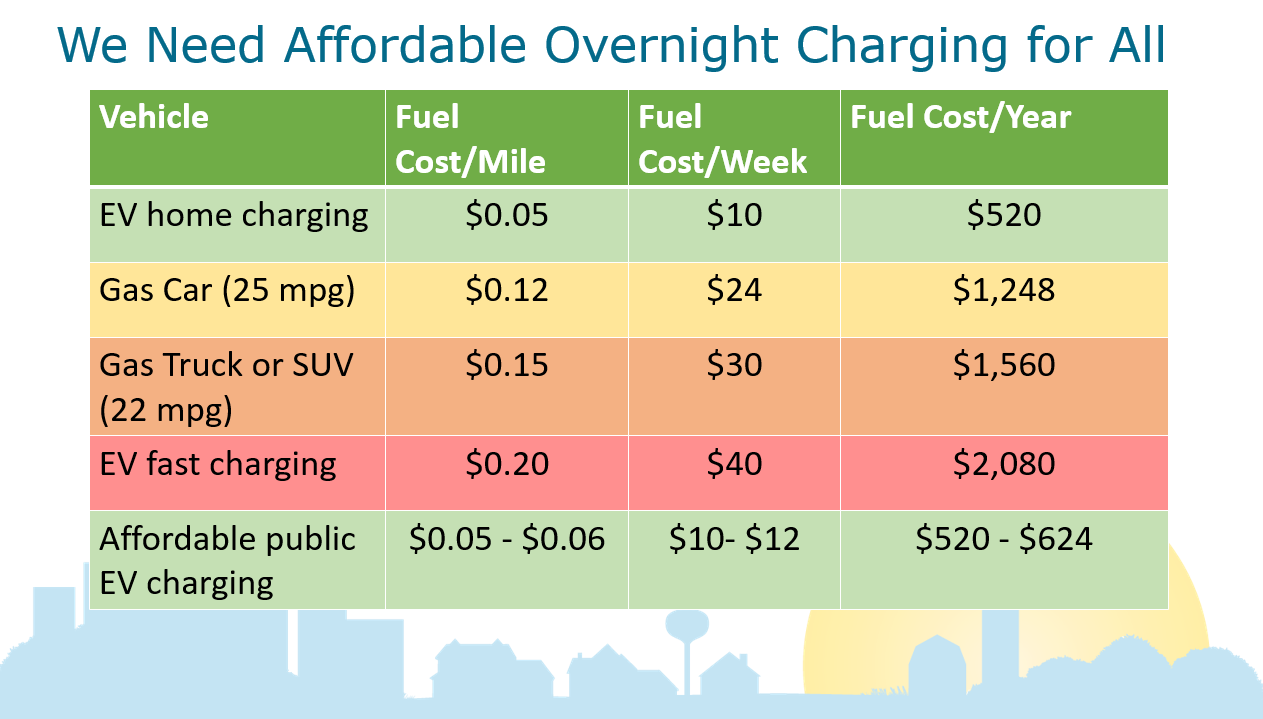 We Need Affordable Overnight Charging for All

| Vehicle | Fuel Cost/Mile | Fuel Cost/Week | Fuel Cost/Year |
|---|---|---|---|
| EV home charging | \$0.05 | \$10 | \$520 |
| Gas Car (25 mpg) | \$0.12 | \$24 | \$1,248 |
| Gas Truck or SUV (22 mpg) | \$0.15 | \$30 | \$1,560 |
| EV fast charging | \$0.20 | \$40 | \$2,080 |
| Affordable public EV charging | \$0.05 - \$0.06 | \$10- \$12 | \$520 - \$624 |